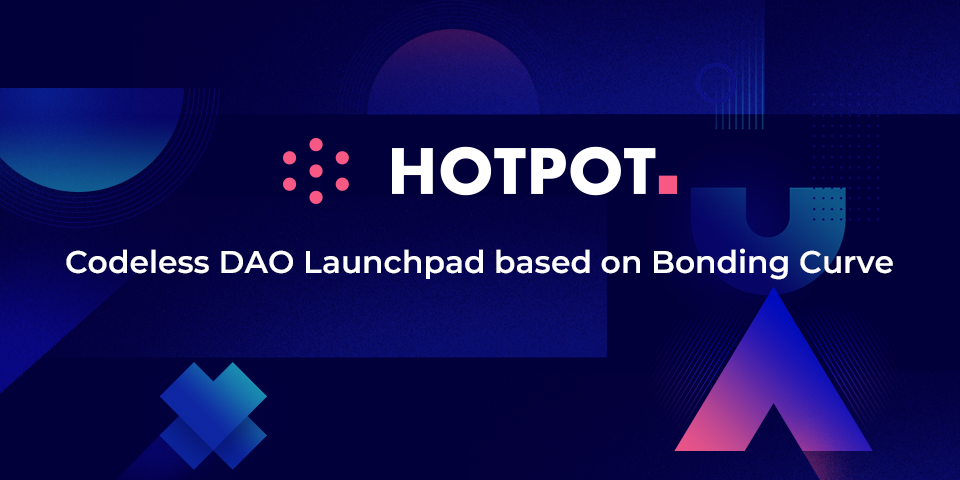 HOTPOT.

Codeless DAO Launchpad based on Bonding Curve